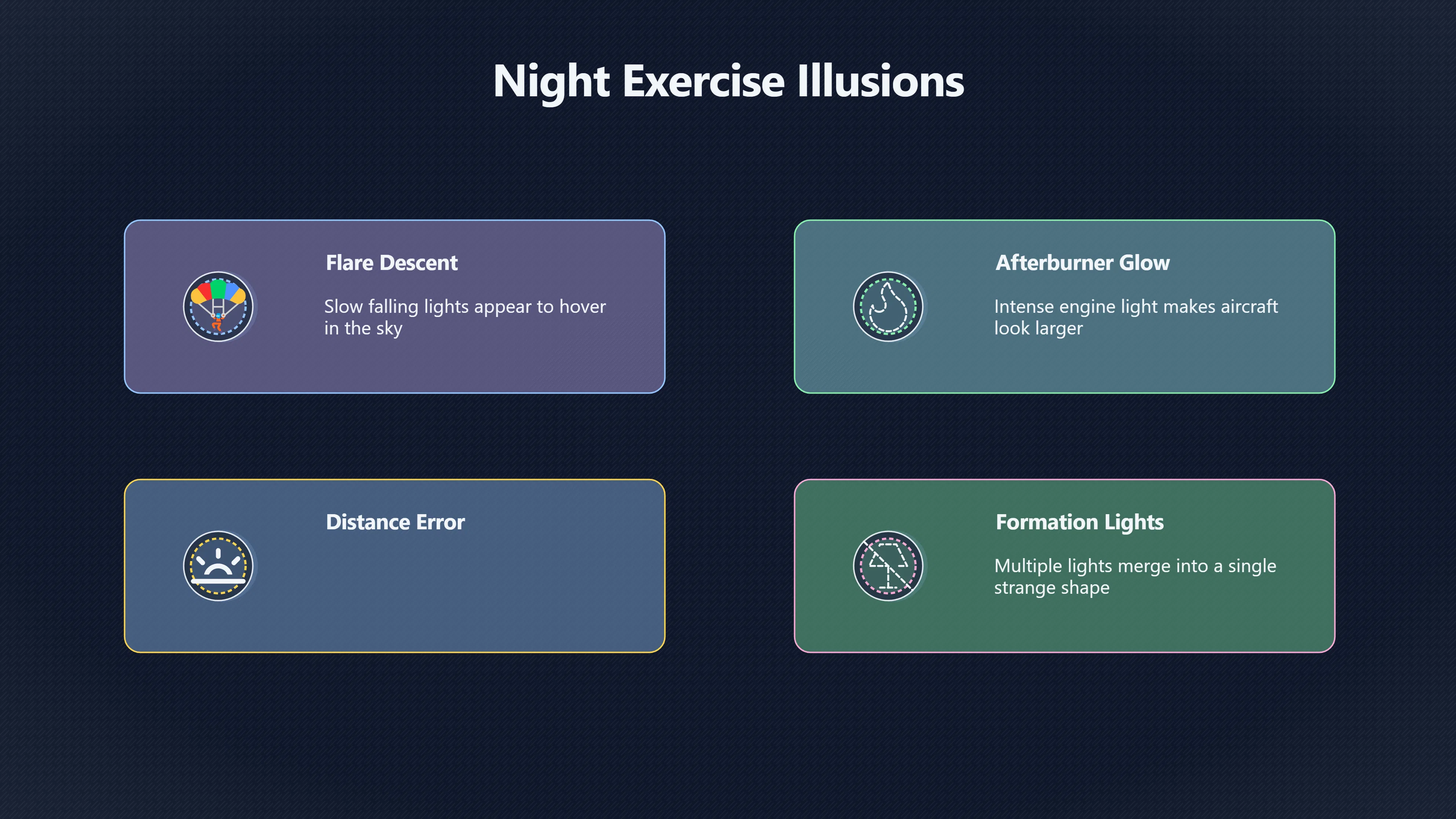 Night Exercise Illusions

Flare Descent

Slow falling lights appear to hover in the sky

Afterburner Glow

Intense engine light makes aircraft look larger

Distance Error

Formation Lights

Multiple lights merge into a single strange shape